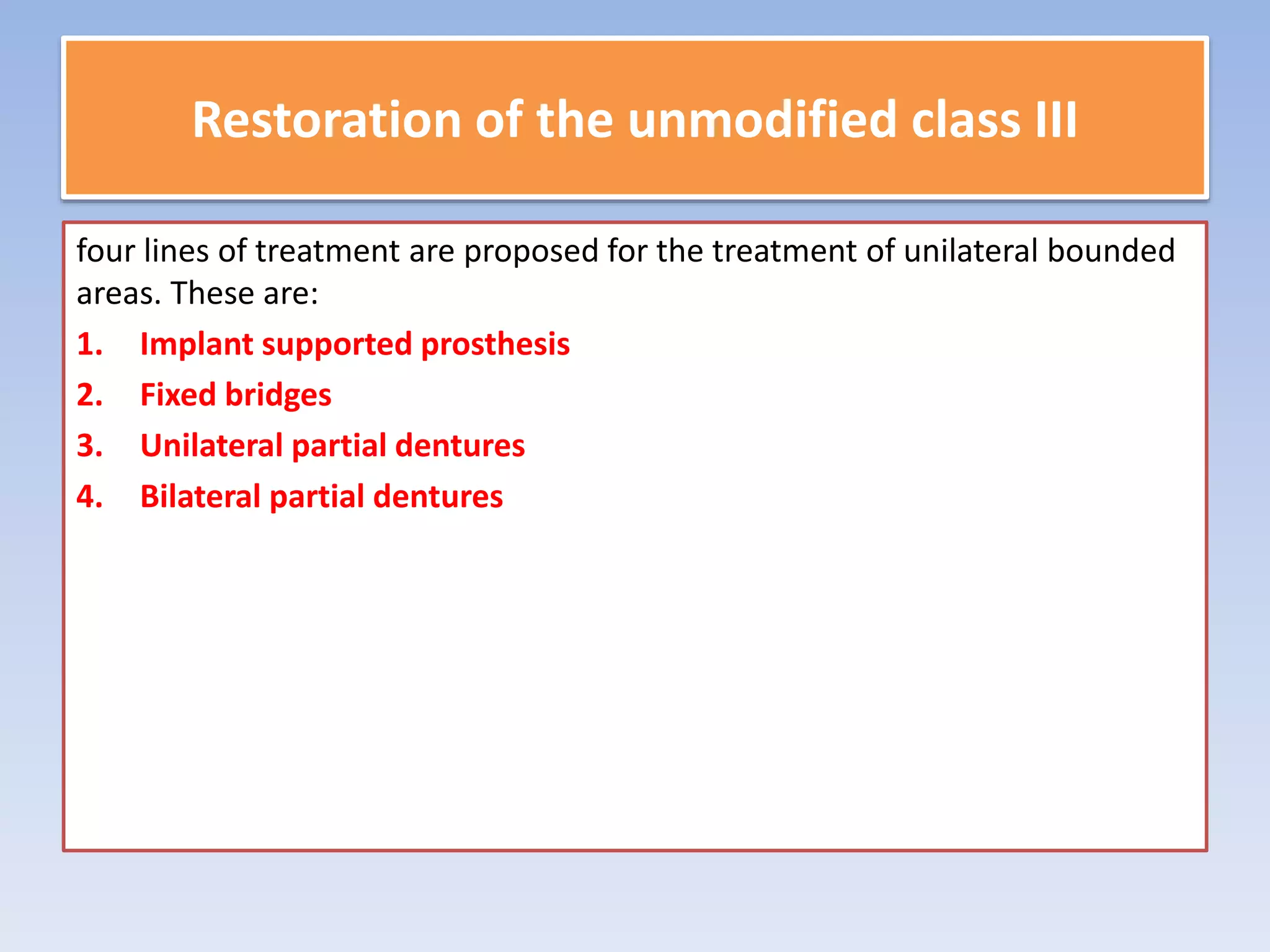 Restoration of the unmodified class III

four lines of treatment are proposed for the treatment of unilateral bounded areas. These are:

1. Implant supported prosthesis
2. Fixed bridges
3. Unilateral partial dentures
4. Bilateral partial dentures